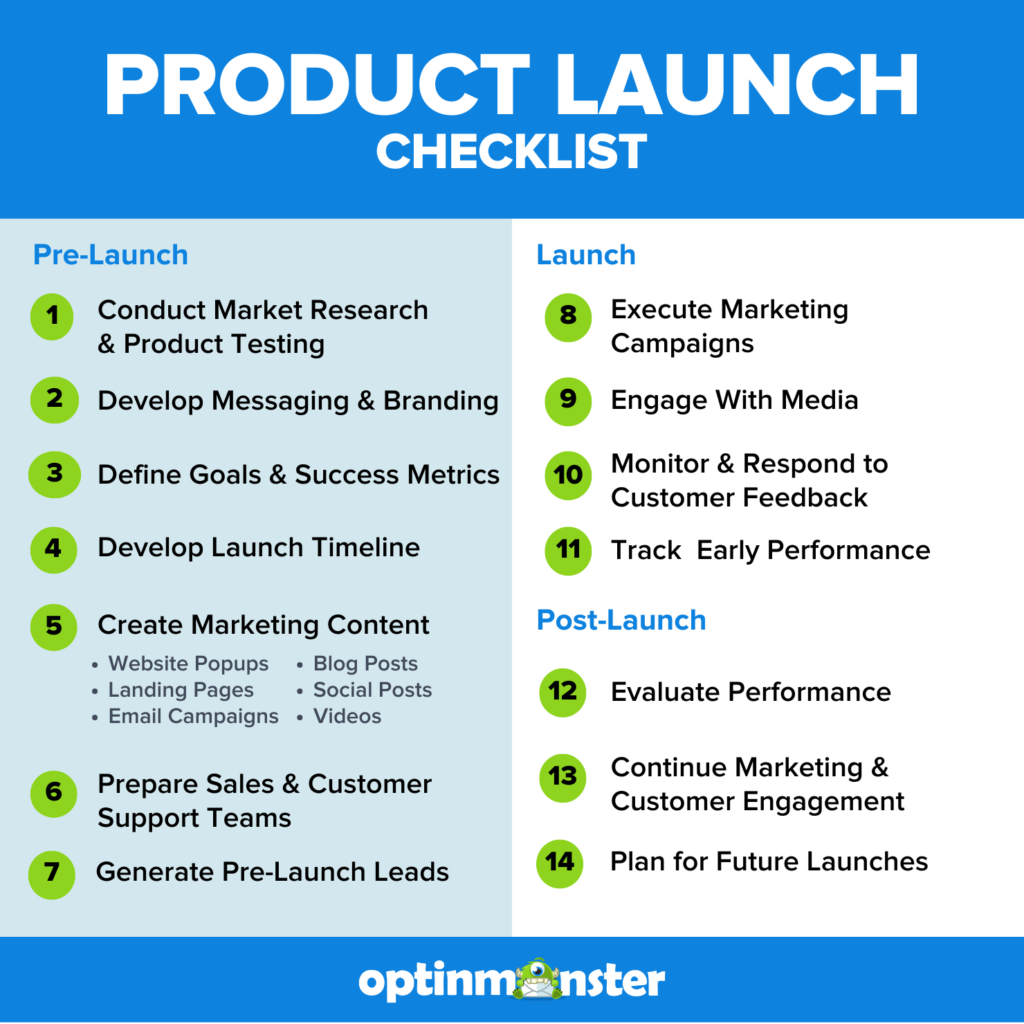 PRODUCT LAUNCH
CHECKLIST

Pre-Launch

1 Conduct Market Research & Product Testing

2 Develop Messaging & Branding

3 Define Goals & Success Metrics

4 Develop Launch Timeline

5 Create Marketing Content
• Website Popups
• Landing Pages
• Email Campaigns
• Blog Posts
• Social Posts
• Videos

6 Prepare Sales & Customer Support Teams

7 Generate Pre-Launch Leads

Launch

8 Execute Marketing Campaigns

9 Engage With Media

10 Monitor & Respond to Customer Feedback

11 Track Early Performance

Post-Launch

12 Evaluate Performance

13 Continue Marketing & Customer Engagement

14 Plan for Future Launches

optinmonster